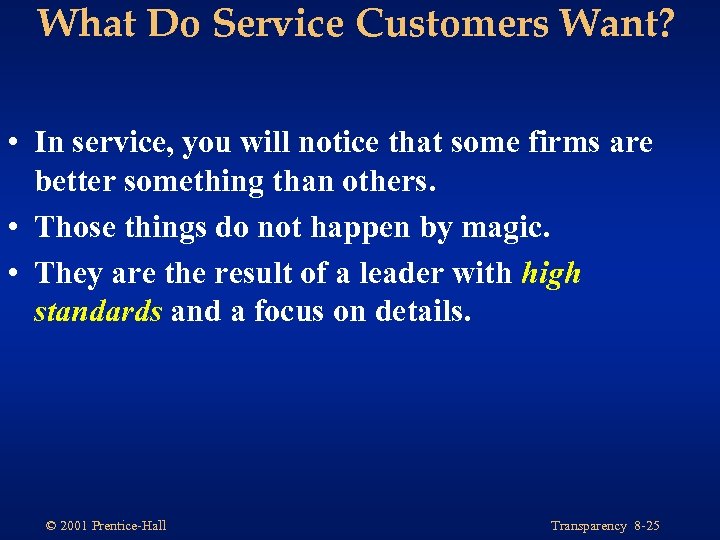 What Do Service Customers Want?

• In service, you will notice that some firms are better something than others.

• Those things do not happen by magic.

• They are the result of a leader with high standards and a focus on details.

© 2001 Prentice-Hall

Transparency 8-25